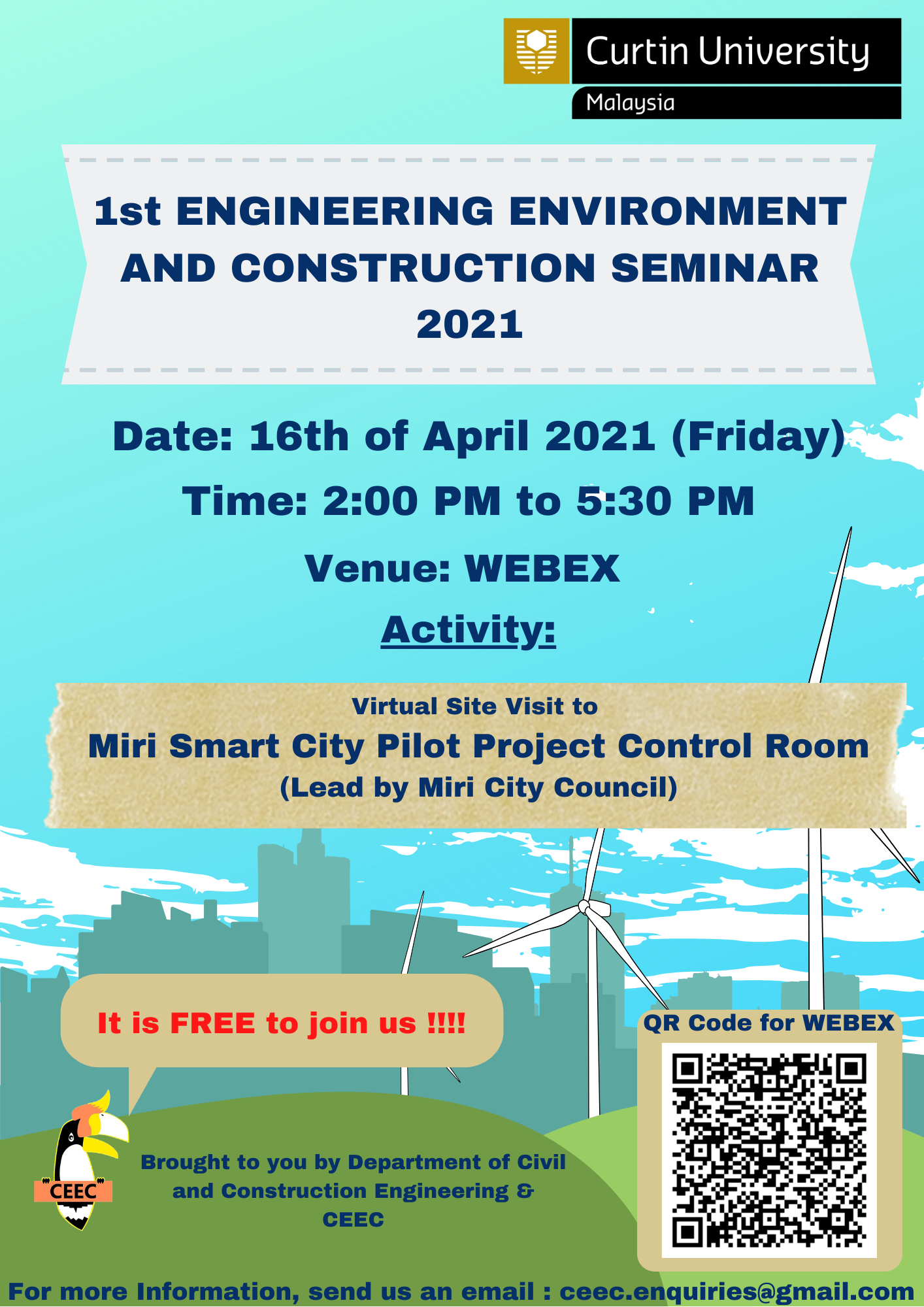 Curtin University
Malaysia

1st ENGINEERING ENVIRONMENT AND CONSTRUCTION SEMINAR 2021

Date: 16th of April 2021 (Friday)

Time: 2:00 PM to 5:30 PM

Venue: WEBEX

Activity:

Virtual Site Visit to
Miri Smart City Pilot Project Control Room
(Lead by Miri City Council)

It is FREE to join us !!!!

QR Code for WEBEX

"CEEC"

Brought to you by Department of Civil and Construction Engineering & CEEC

For more Information, send us an email : ceec.enquiries@gmail.com